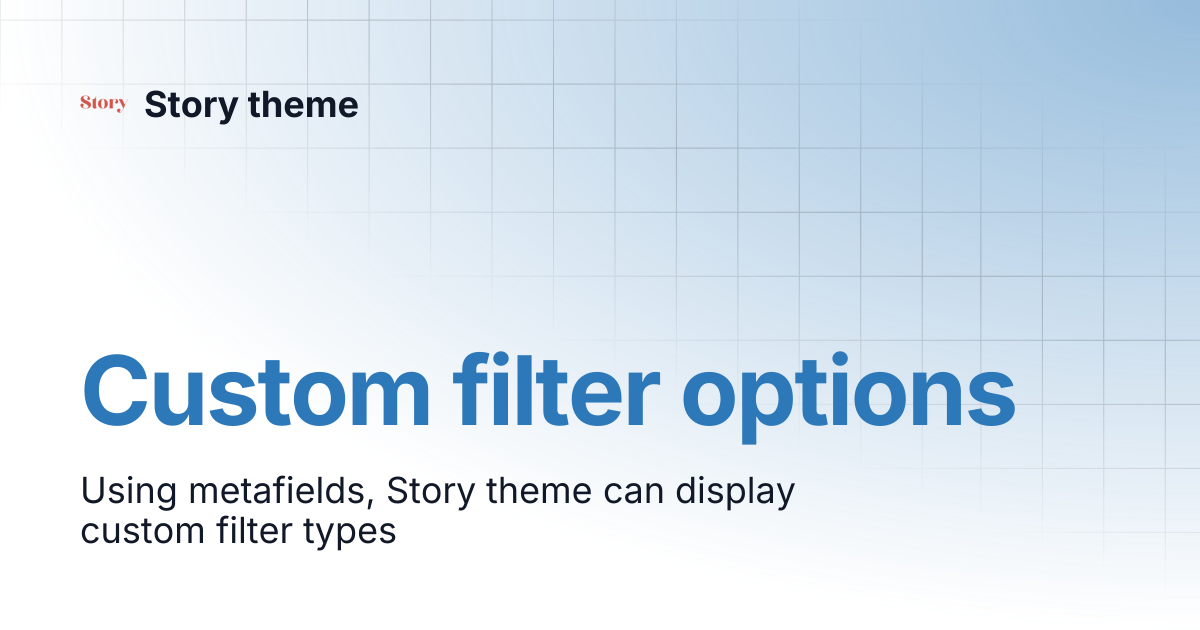 Story Story theme

Custom filter options

Using metafields, Story theme can display custom filter types